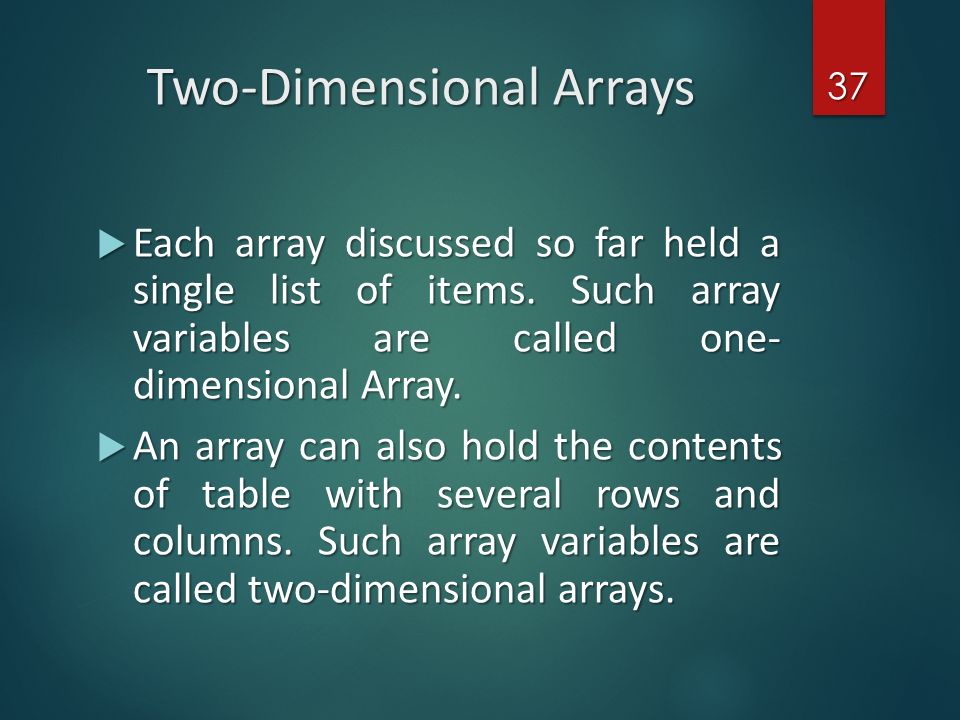 Two-Dimensional Arrays

37

Each array discussed so far held a single list of items. Such array variables are called one-dimensional Array.

An array can also hold the contents of table with several rows and columns. Such array variables are called two-dimensional arrays.